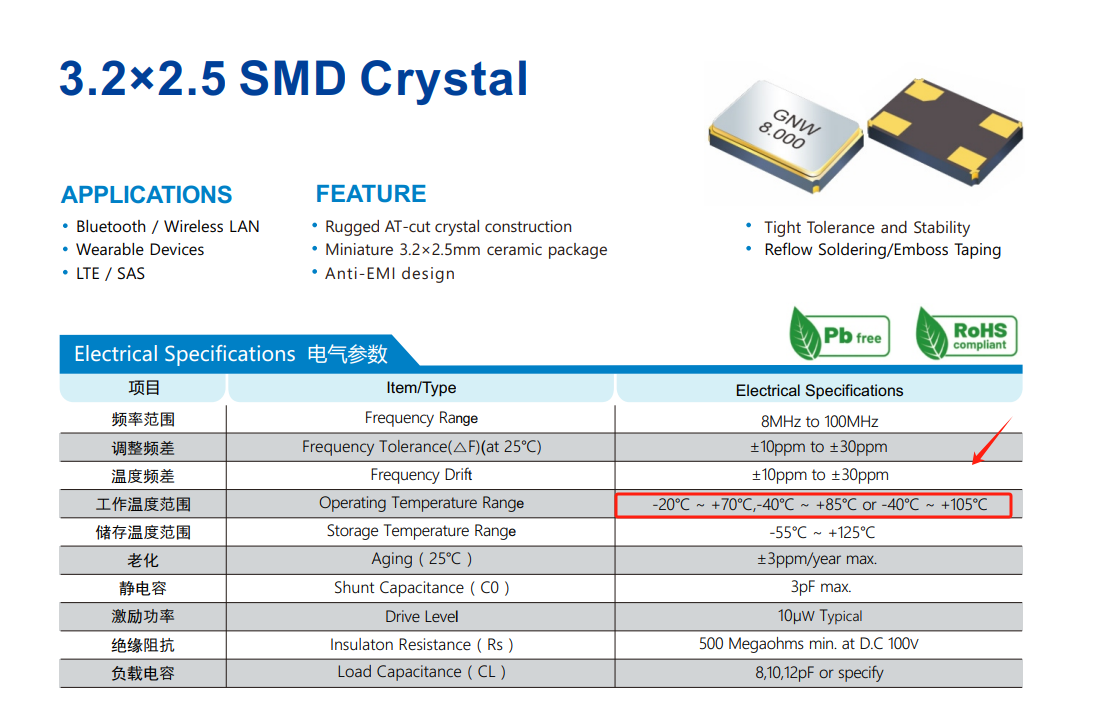 3.2×2.5 SMD Crystal

GNW
8.000

APPLICATIONS
• Bluetooth / Wireless LAN
• Wearable Devices
• LTE / SAS

FEATURE
• Rugged AT-cut crystal construction
• Miniature 3.2×2.5mm ceramic package
• Anti-EMI design

• Tight Tolerance and Stability
• Reflow Soldering/Emboss Taping

Pb free

RoHS compliant

Electrical Specifications 电气参数

| 项目 | Item/Type | Electrical Specifications |
|---|---|---|
| 频率范围 | Frequency Range | 8MHz to 100MHz |
| 调整频差 | Frequency Tolerance(△F)(at 25℃) | ±10ppm to ±30ppm |
| 温度频差 | Frequency Drift | ±10ppm to ±30ppm |
| 工作温度范围 | Operating Temperature Range | -20℃ ~ +70℃,-40℃ ~ +85℃ or -40℃ ~ +105℃ |
| 储存温度范围 | Storage Temperature Range | -55℃ ~ +125℃ |
| 老化 | Aging ( 25℃ ) | ±3ppm/year max. |
| 静电容 | Shunt Capacitance ( C0 ) | 3pF max. |
| 激励功率 | Drive Level | 10μW Typical |
| 绝缘阻抗 | Insulaton Resistance ( Rs ) | 500 Megaohms min. at D.C 100V |
| 负载电容 | Load Capacitance ( CL ) | 8,10,12pF or specify |